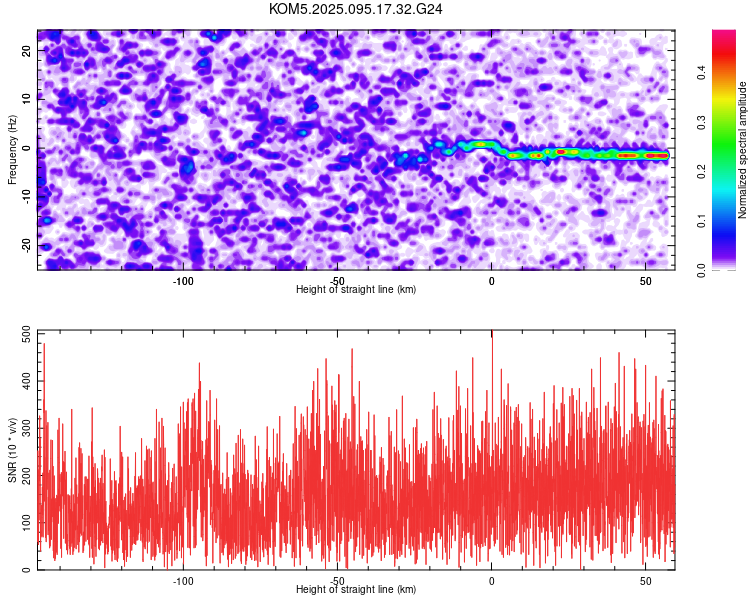 KOM5.2025.095.17.32.G24

Frequency (Hz)
20
10
0
-10
-20
-100
-50
0
50
Height of straight line (km)

Normalized spectral amplitude
0.0
0.1
0.2
0.3
0.4

SNR (10 * v/v)
500
400
300
200
100
0
-100
-50
0
50
Height of straight line (km)